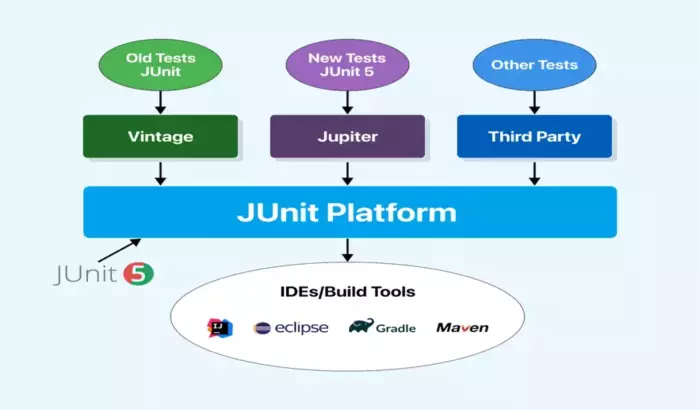 Old Tests JUnit

New Tests JUnit 5

Other Tests

Vintage

Jupiter

Third Party

JUnit Platform

JUnit 5

IDEs/Build Tools

IJ

eclipse

Gradle

Maven